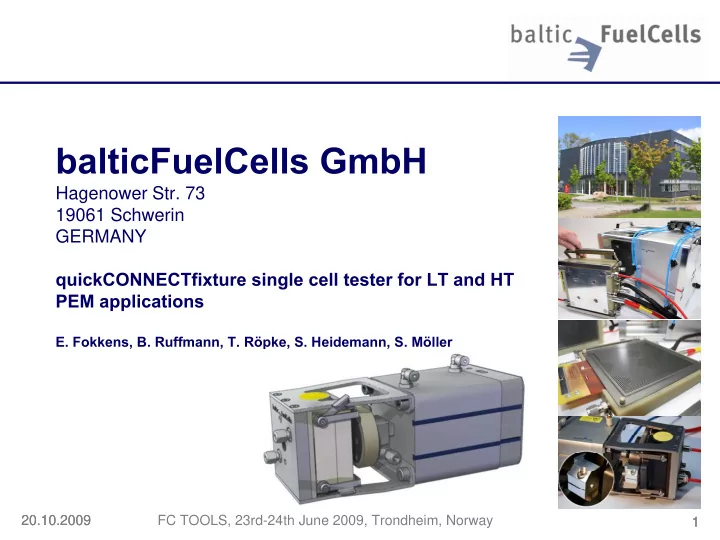 baltic FuelCells

balticFuelCells GmbH
Hagenower Str. 73
19061 Schwerin
GERMANY

quickCONNECTfixture single cell tester for LT and HT PEM applications

E. Fokkens, B. Ruffmann, T. Röpke, S. Heidemann, S. Möller

20.10.2009 FC TOOLS, 23rd-24th June 2009, Trondheim, Norway 1